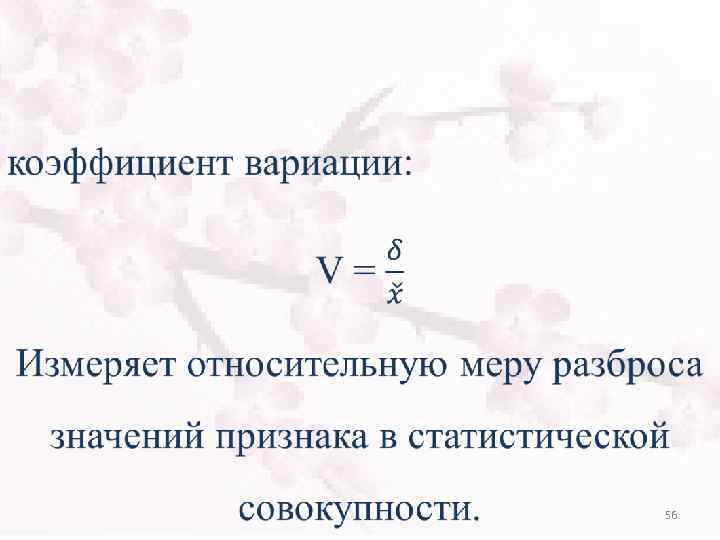 коэффициент вариации:

$V = \frac{\delta}{\check{x}}$

Измеряет относительную меру разброса значений признака в статистической совокупности.

56